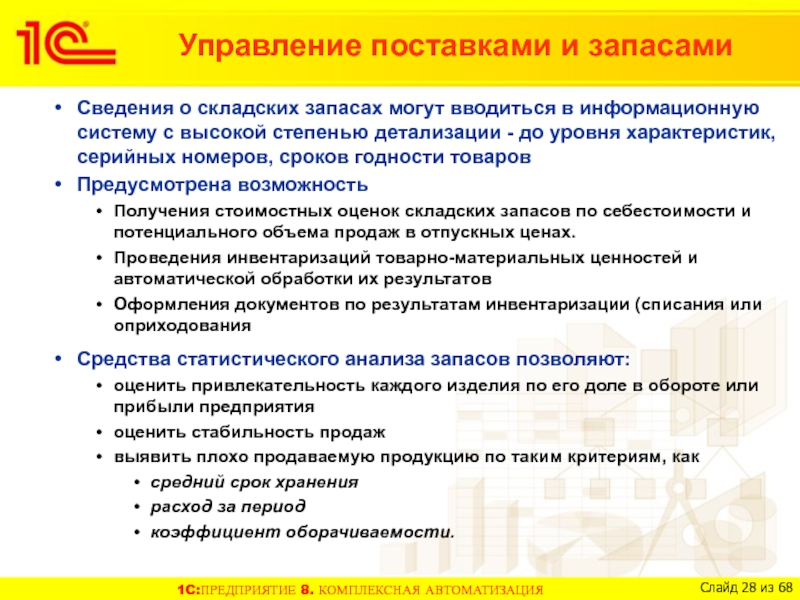 1С

Управление поставками и запасами

• Сведения о складских запасах могут вводиться в информационную систему с высокой степенью детализации - до уровня характеристик, серийных номеров, сроков годности товаров
• Предусмотрена возможность
  • Получения стоимостных оценок складских запасов по себестоимости и потенциального объема продаж в отпускных ценах.
  • Проведения инвентаризаций товарно-материальных ценностей и автоматической обработки их результатов
  • Оформления документов по результатам инвентаризации (списания или оприходования
• Средства статистического анализа запасов позволяют:
  • оценить привлекательность каждого изделия по его доле в обороте или прибыли предприятия
  • оценить стабильность продаж
  • выявить плохо продаваемую продукцию по таким критериям, как
    • средний срок хранения
    • расход за период
    • коэффициент оборачиваемости.

1С:ПРЕДПРИЯТИЕ 8. КОМПЛЕКСНАЯ АВТОМАТИЗАЦИЯ

Слайд 28 из 68